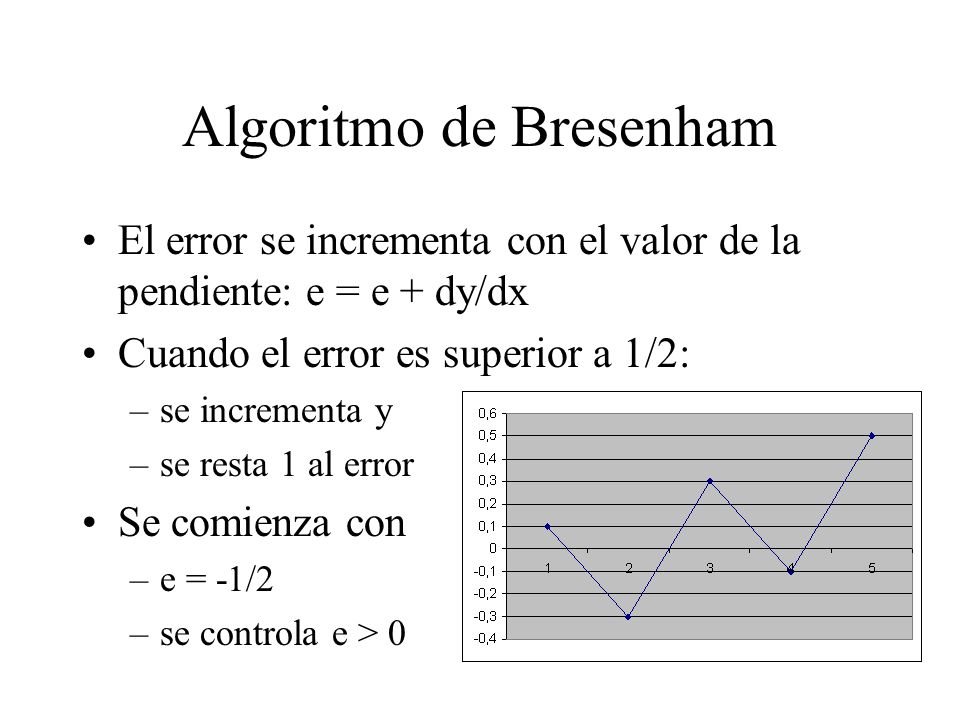 Algoritmo de Bresenham

• El error se incrementa con el valor de la pendiente: e = e + dy/dx

• Cuando el error es superior a 1/2:
– se incrementa y
– se resta 1 al error

• Se comienza con
– e = -1/2
– se controla e > 0

0,6
0,5
0,4
0,3
0,2
0,1
0
-0,1
-0,2
-0,3
-0,4
1 2 3 4 5